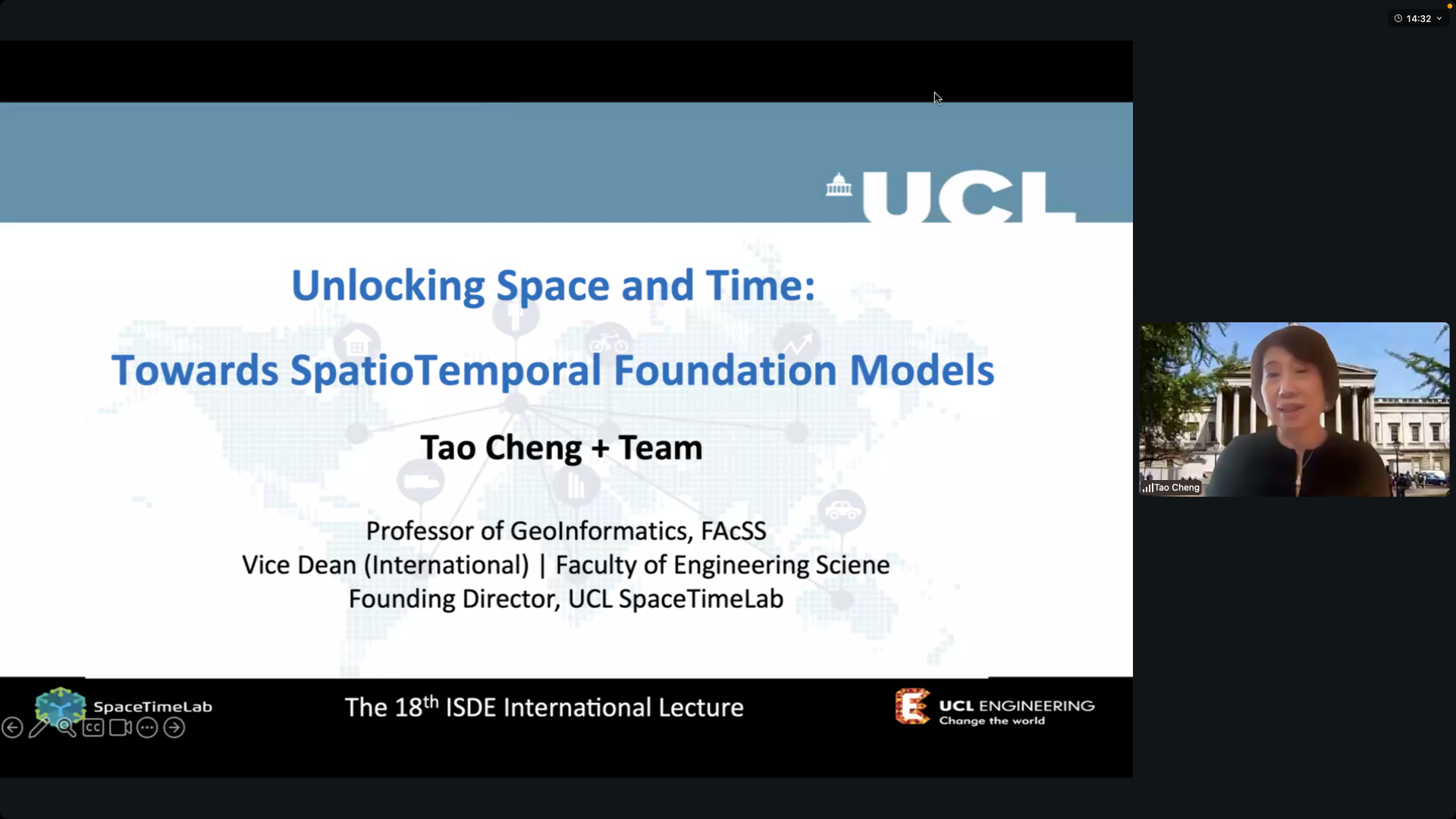 14:32

UCL

Unlocking Space and Time:

Towards SpatioTemporal Foundation Models

Tao Cheng + Team

Professor of GeoInformatics, FAcSS
Vice Dean (International) | Faculty of Engineering Sciene
Founding Director, UCL SpaceTimeLab

SpaceTimeLab

The 18$^{th}$ ISDE International Lecture

UCL ENGINEERING
Change the world

CC

Tao Cheng